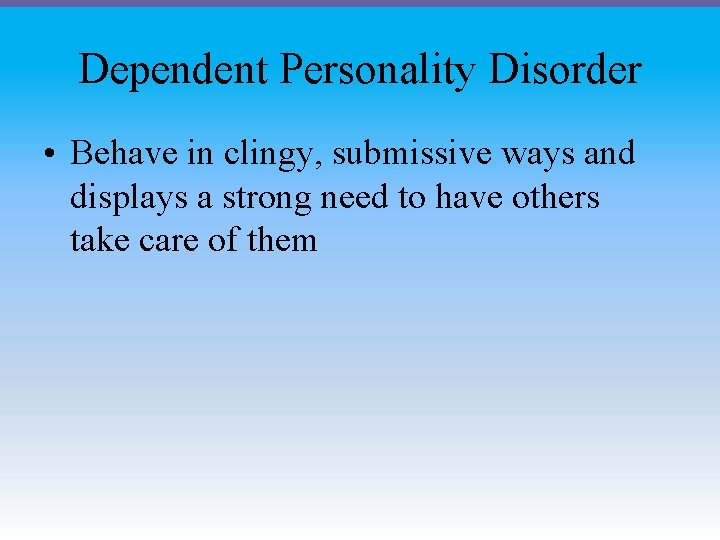 Dependent Personality Disorder

• Behave in clingy, submissive ways and displays a strong need to have others take care of them